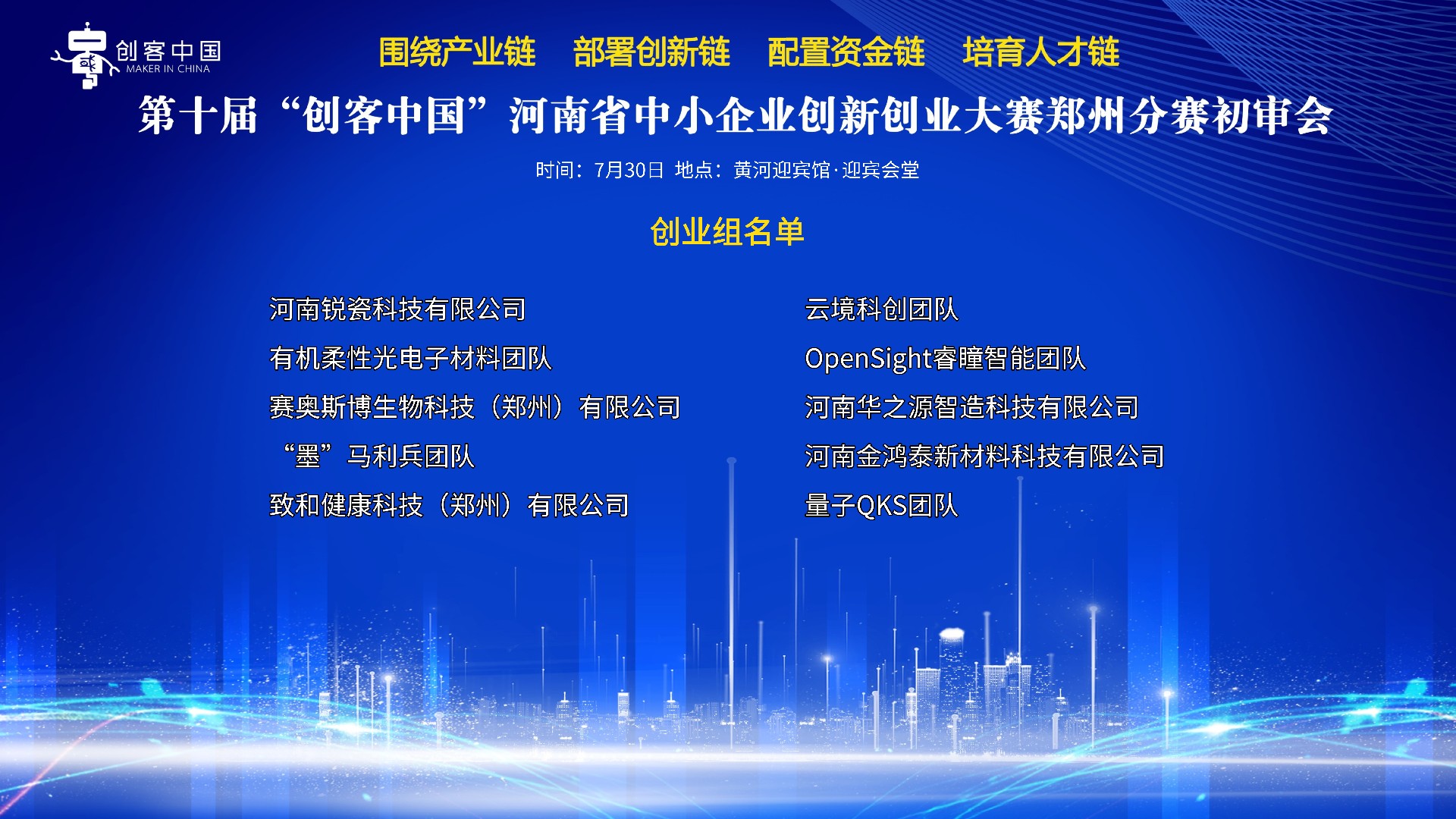 创客中国
MAKER IN CHINA

围绕产业链 部署创新链 配置资金链 培育人才链

第十届“创客中国”河南省中小企业创新创业大赛郑州分赛初审会

时间：7月30日 地点：黄河迎宾馆·迎宾会堂

创业组名单

河南锐瓷科技有限公司
有机柔性光电子材料团队
赛奥斯博生物科技（郑州）有限公司
“墨”马利兵团队
致和健康科技（郑州）有限公司

云境科创团队
OpenSight睿瞳智能团队
河南华之源智造科技有限公司
河南金鸿泰新材料科技有限公司
量子QKS团队